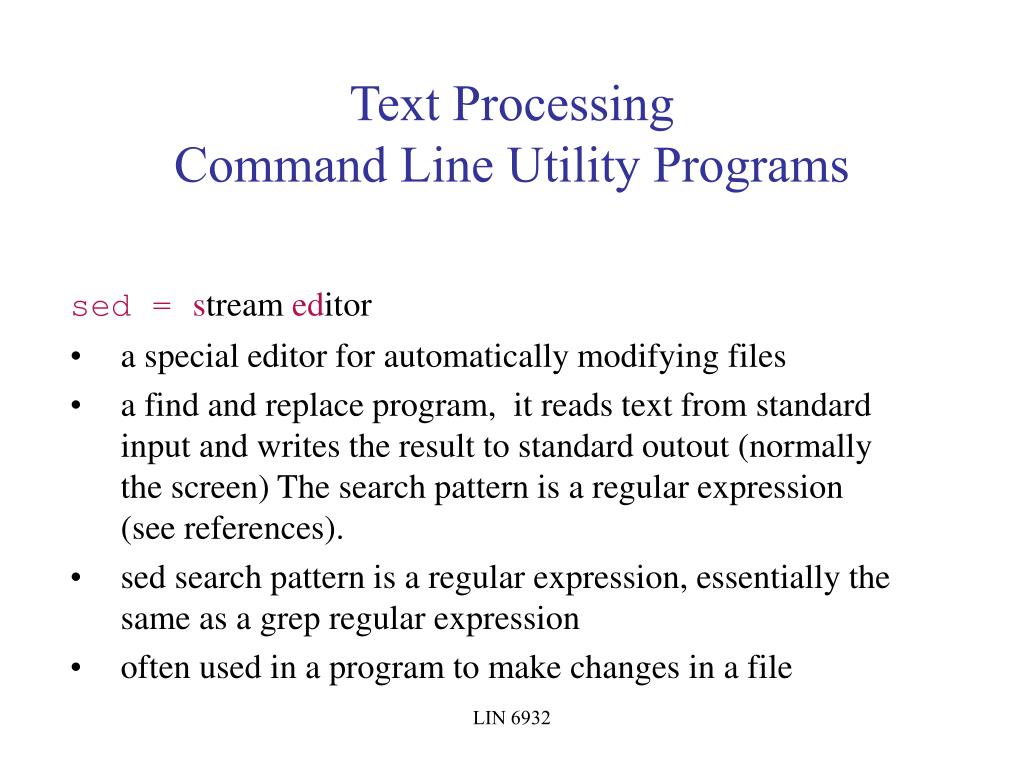 Text Processing
Command Line Utility Programs

sed = stream editor

• a special editor for automatically modifying files
• a find and replace program, it reads text from standard input and writes the result to standard outout (normally the screen) The search pattern is a regular expression (see references).
• sed search pattern is a regular expression, essentially the same as a grep regular expression
• often used in a program to make changes in a file

LIN 6932